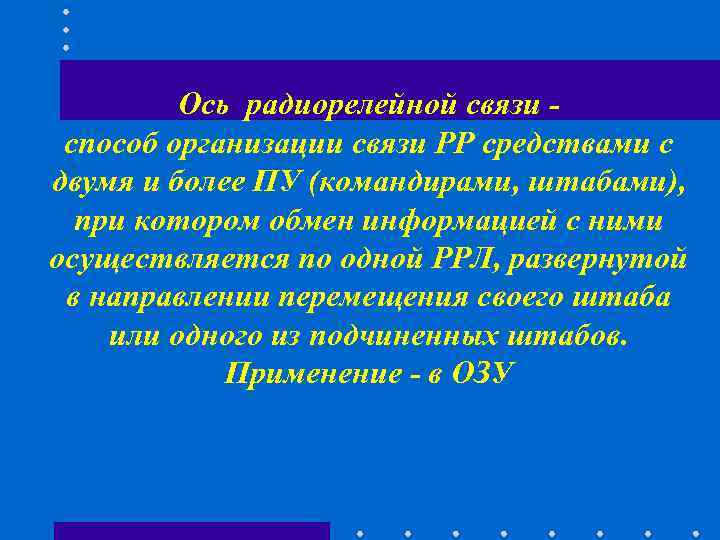 Ось радиорелейной связи - способ организации связи РР средствами с двумя и более ПУ (командирами, штабами), при котором обмен информацией с ними осуществляется по одной РРЛ, развернутой в направлении перемещения своего штаба или одного из подчиненных штабов. Применение - в ОЗУ